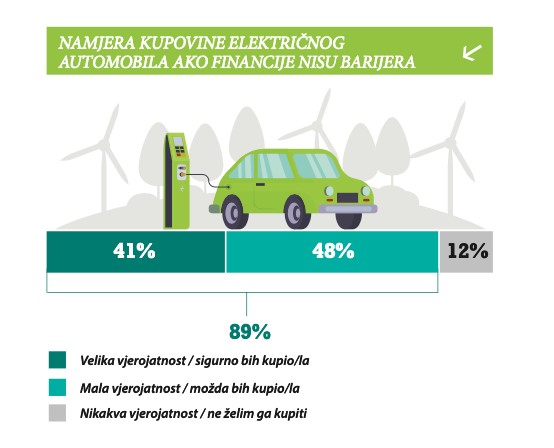 NAMJERA KUPOVINE ELEKTRIČNOG AUTOMOBILA AKO FINANCIJE NISU BARIJERA

41%

48%

12%

89%

Velika vjerojatnost / sigurno bih kupio/la

Mala vjerojatnost / možda bih kupio/la

Nikakva vjerojatnost / ne želim ga kupiti